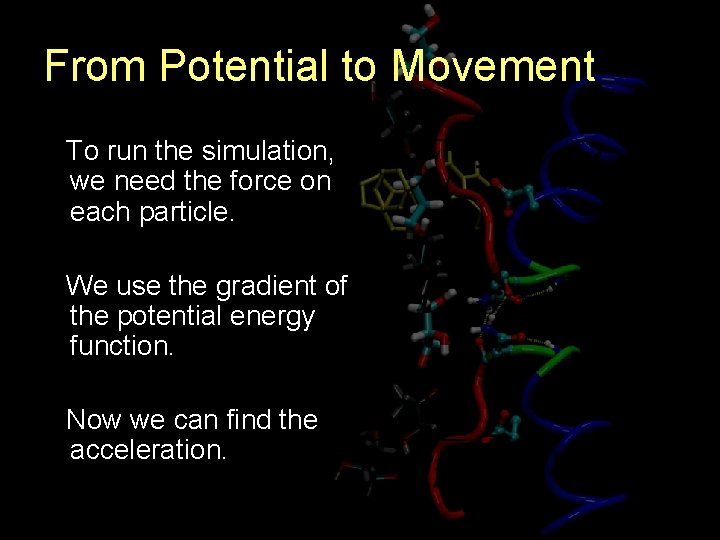 From Potential to Movement

To run the simulation, we need the force on each particle.

We use the gradient of the potential energy function.

Now we can find the acceleration.